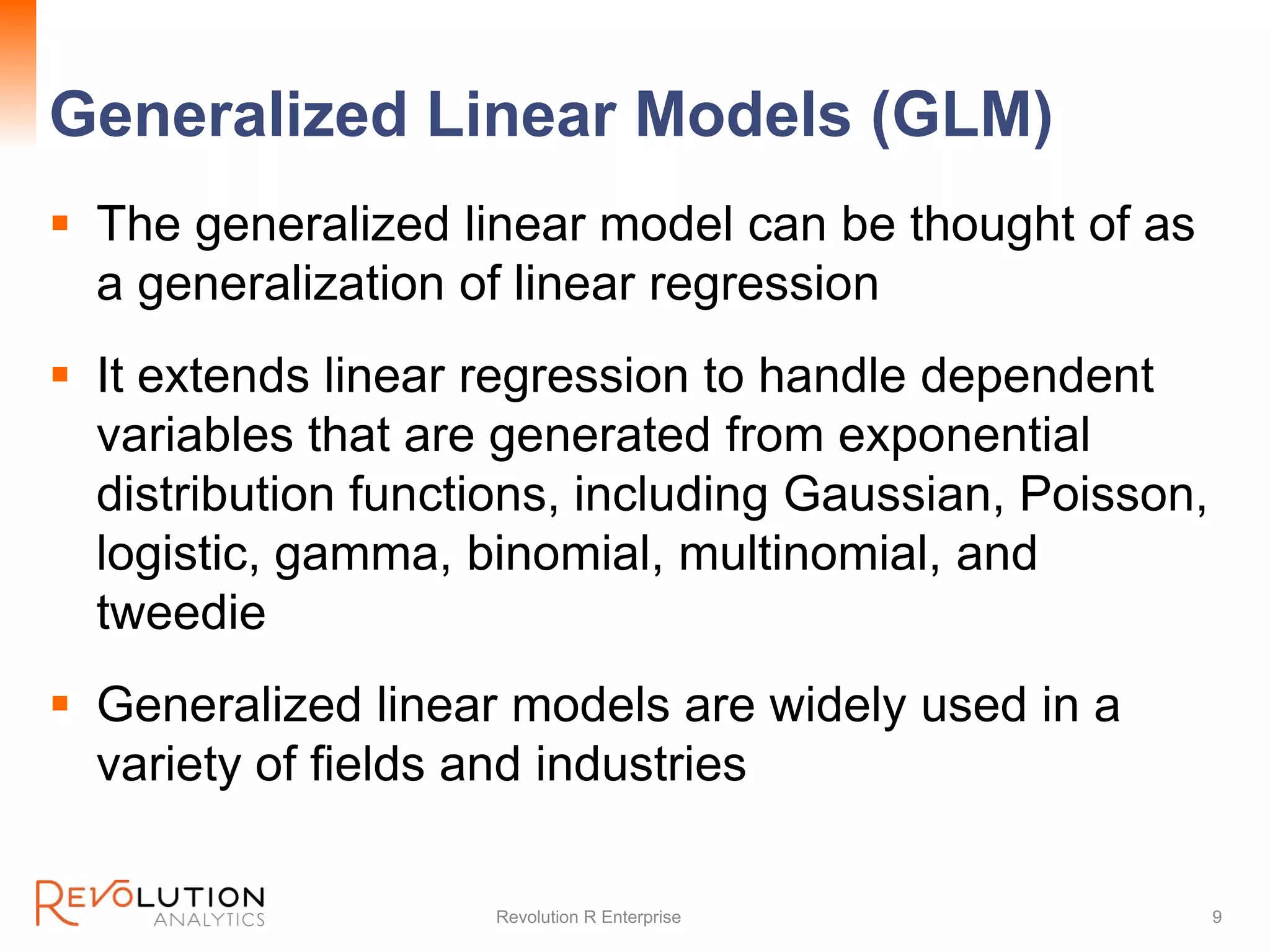 Generalized Linear Models (GLM)

▪ The generalized linear model can be thought of as a generalization of linear regression

▪ It extends linear regression to handle dependent variables that are generated from exponential distribution functions, including Gaussian, Poisson, logistic, gamma, binomial, multinomial, and tweedie

▪ Generalized linear models are widely used in a variety of fields and industries

REVOLUTION ANALYTICS

Revolution R Enterprise

9